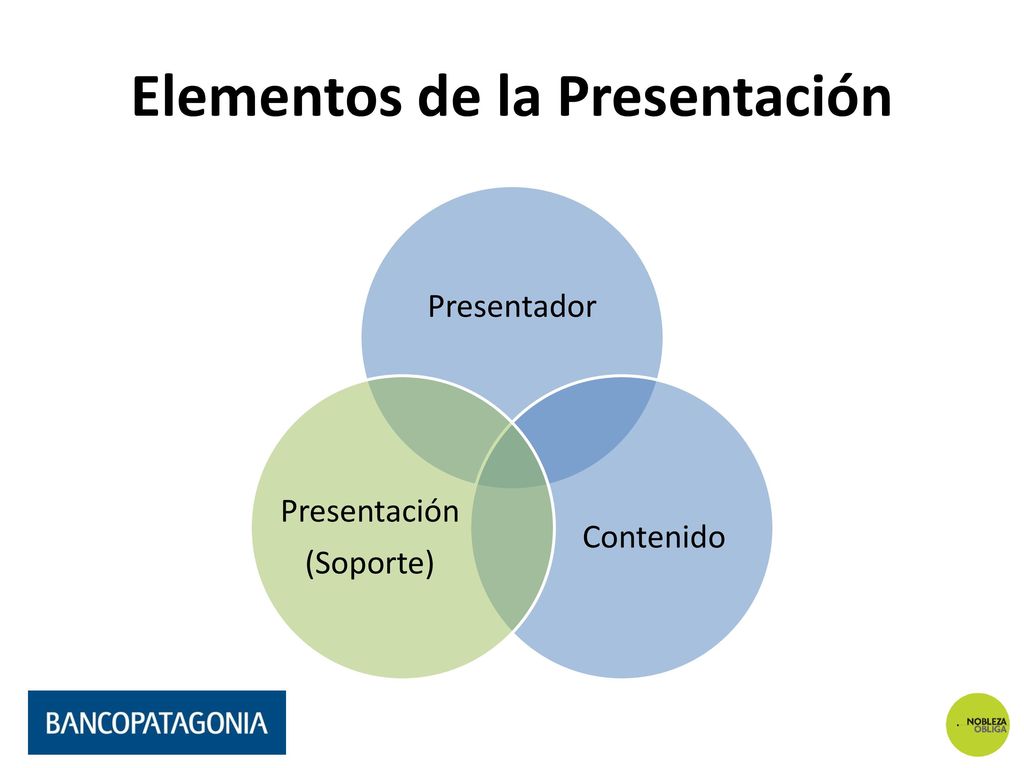 Elementos de la Presentación

Presentador

Presentación
(Soporte)

Contenido

BANCOPATAGONIA

NOBLEZA OBLIGA